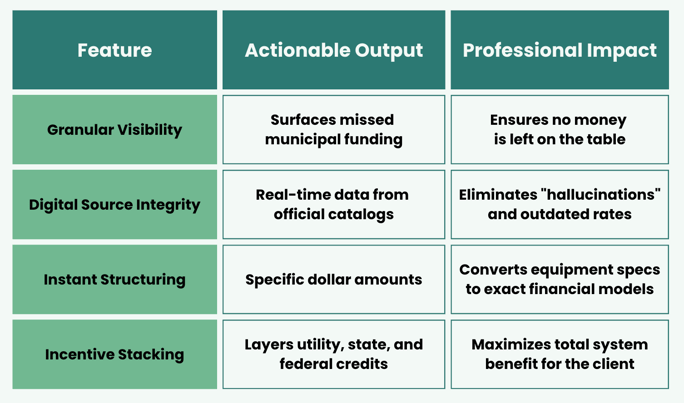 | Feature | Actionable Output | Professional Impact |
|---|---|---|
| Granular Visibility | Surfaces missed municipal funding | Ensures no money is left on the table |
| Digital Source Integrity | Real-time data from official catalogs | Eliminates "hallucinations" and outdated rates |
| Instant Structuring | Specific dollar amounts | Converts equipment specs to exact financial models |
| Incentive Stacking | Layers utility, state, and federal credits | Maximizes total system benefit for the client |